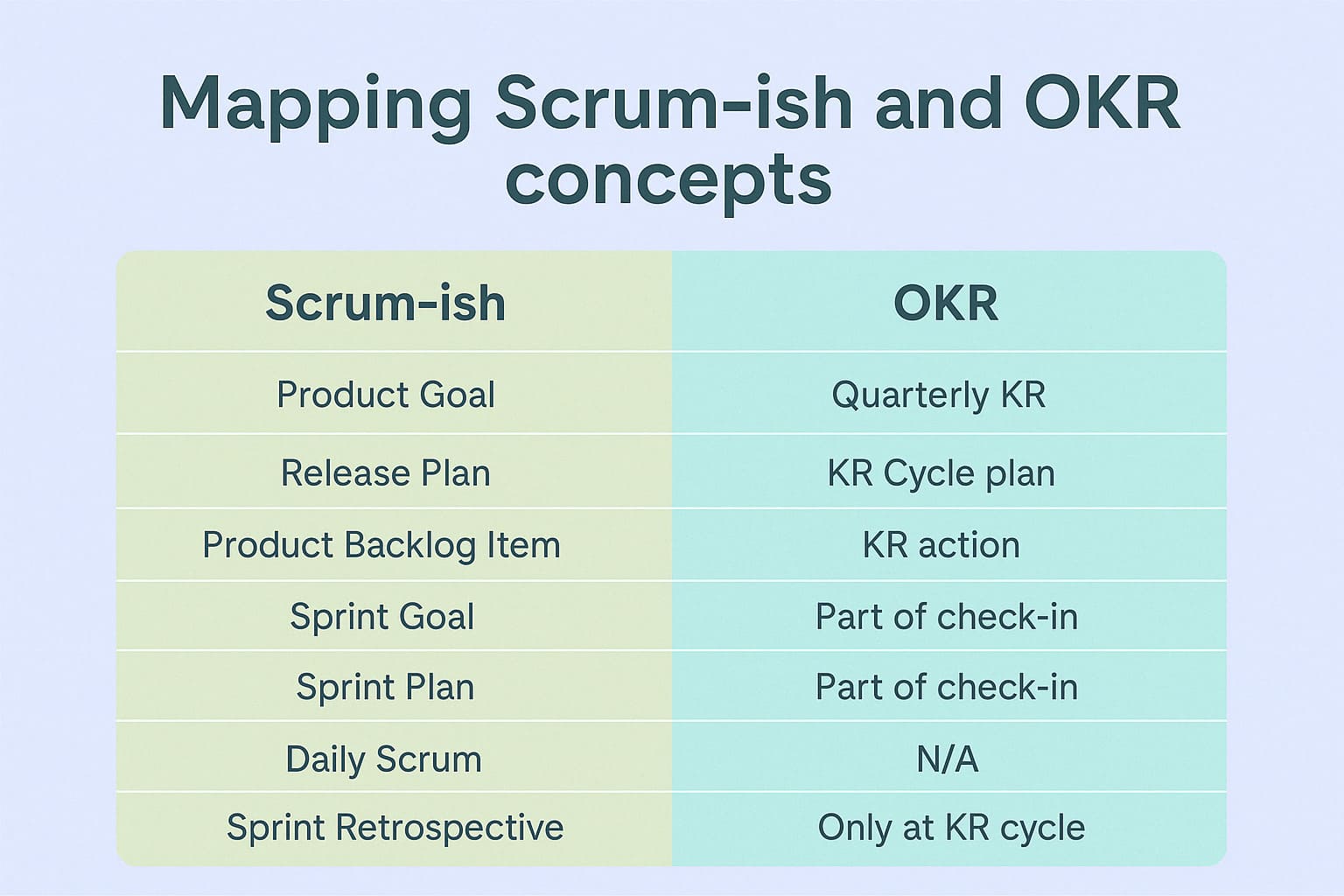 Mapping Scrum-ish and OKR concepts

| Scrum-ish | OKR |
|---|---|
| Product Goal | Quarterly KR |
| Release Plan | KR Cycle plan |
| Product Backlog Item | KR action |
| Sprint Goal | Part of check-in |
| Sprint Plan | Part of check-in |
| Daily Scrum | N/A |
| Sprint Retrospective | Only at KR cycle |